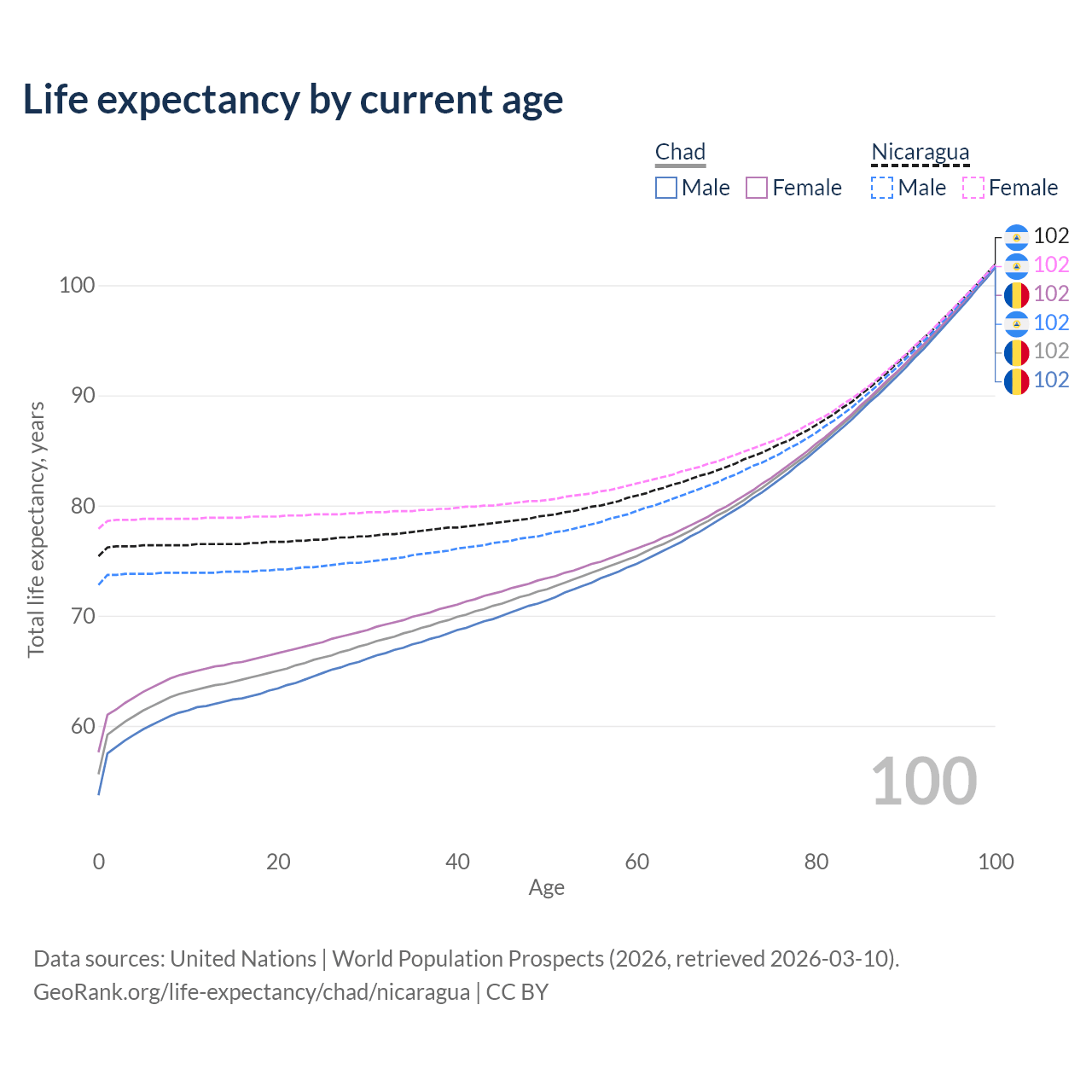 Life expectancy by current age

Chad
Male Female

Nicaragua
Male Female

102
102
102
102
102
102

100
90
80
70
60

Total life expectancy, years

100

0 20 40 60 80 100
Age

Data sources: United Nations | World Population Prospects (2026, retrieved 2026-03-10).
GeoRank.org/life-expectancy/chad/nicaragua | CC BY